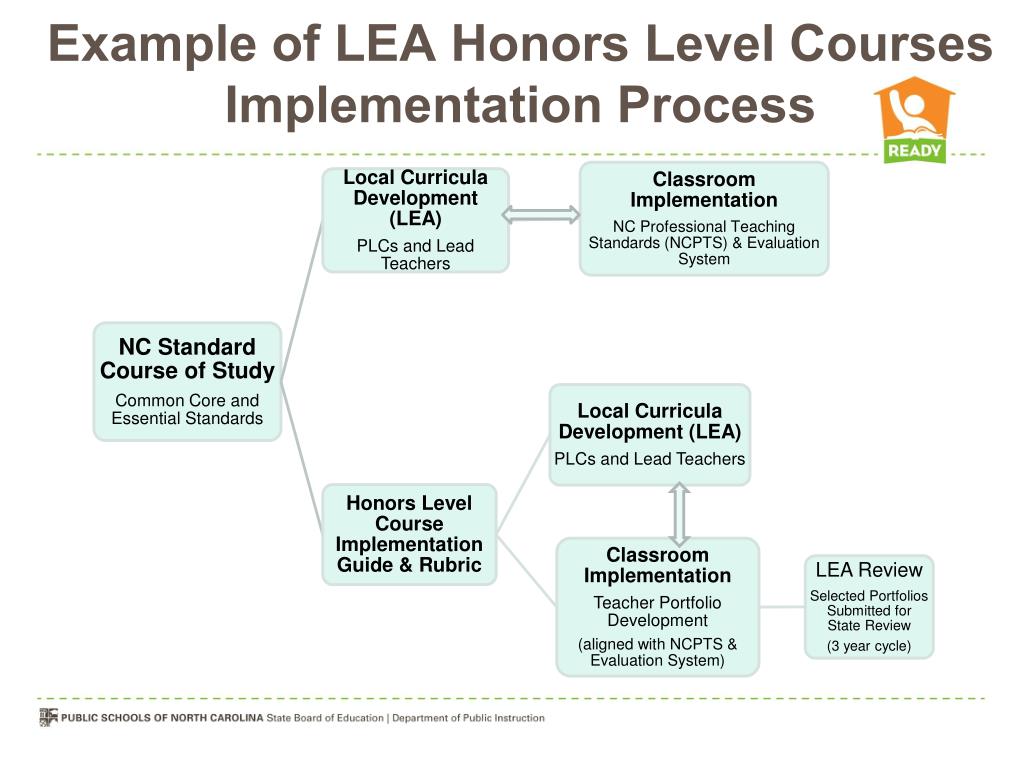 Example of LEA Honors Level Courses Implementation Process

READY

NC Standard Course of Study

Common Core and Essential Standards

Local Curricula Development (LEA)

PLCs and Lead Teachers

Classroom Implementation

NC Professional Teaching Standards (NCPTS) & Evaluation System

Honors Level Course Implementation Guide & Rubric

Local Curricula Development (LEA)

PLCs and Lead Teachers

Classroom Implementation

Teacher Portfolio Development

(aligned with NCPTS & Evaluation System)

LEA Review

Selected Portfolios Submitted for State Review

(3 year cycle)

PUBLIC SCHOOLS OF NORTH CAROLINA State Board of Education | Department of Public Instruction